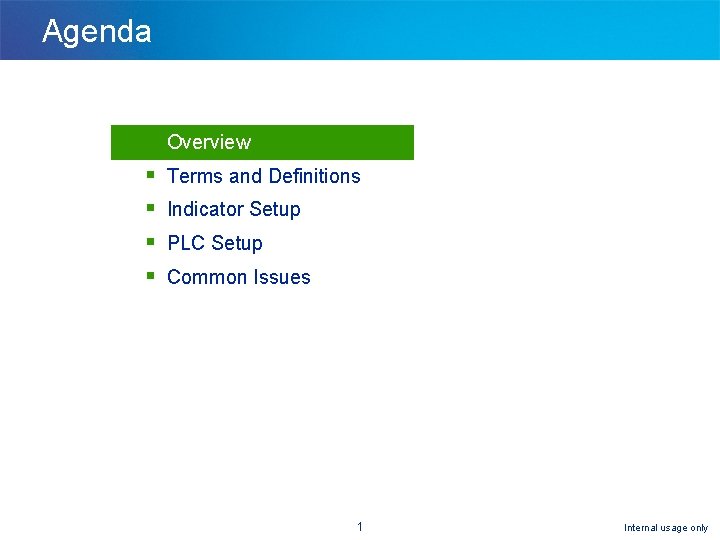 Agenda

Overview
- Terms and Definitions
- Indicator Setup
- PLC Setup
- Common Issues

1

Internal usage only